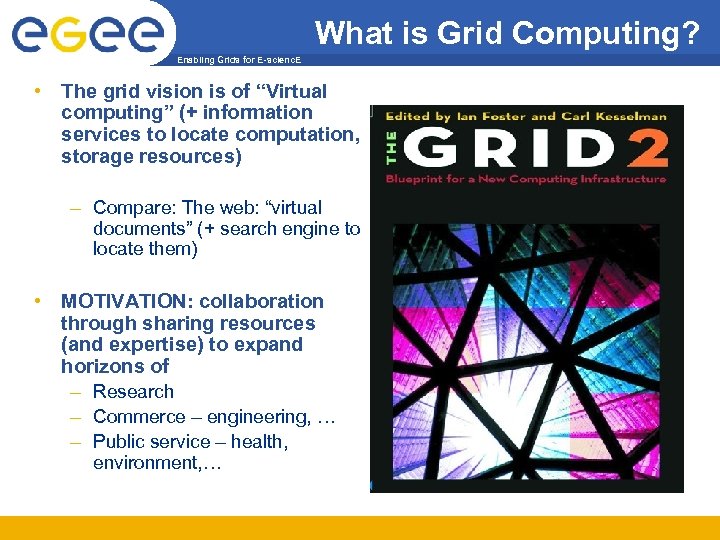 eGee
Enabling Grids for E-sciencE

What is Grid Computing?

• The grid vision is of "Virtual computing" (+ information services to locate computation, storage resources)

– Compare: The web: "virtual documents" (+ search engine to locate them)

• MOTIVATION: collaboration through sharing resources (and expertise) to expand horizons of
– Research
– Commerce – engineering, …
– Public service – health, environment,…

Edited by Ian Foster and Carl Kesselman
THE GRID 2
Blueprint for a New Computing Infrastructure